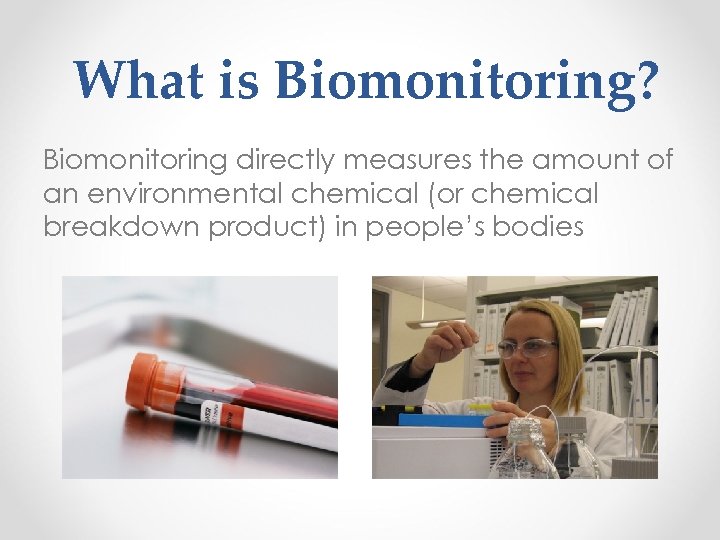 What is Biomonitoring?

Biomonitoring directly measures the amount of an environmental chemical (or chemical breakdown product) in people's bodies